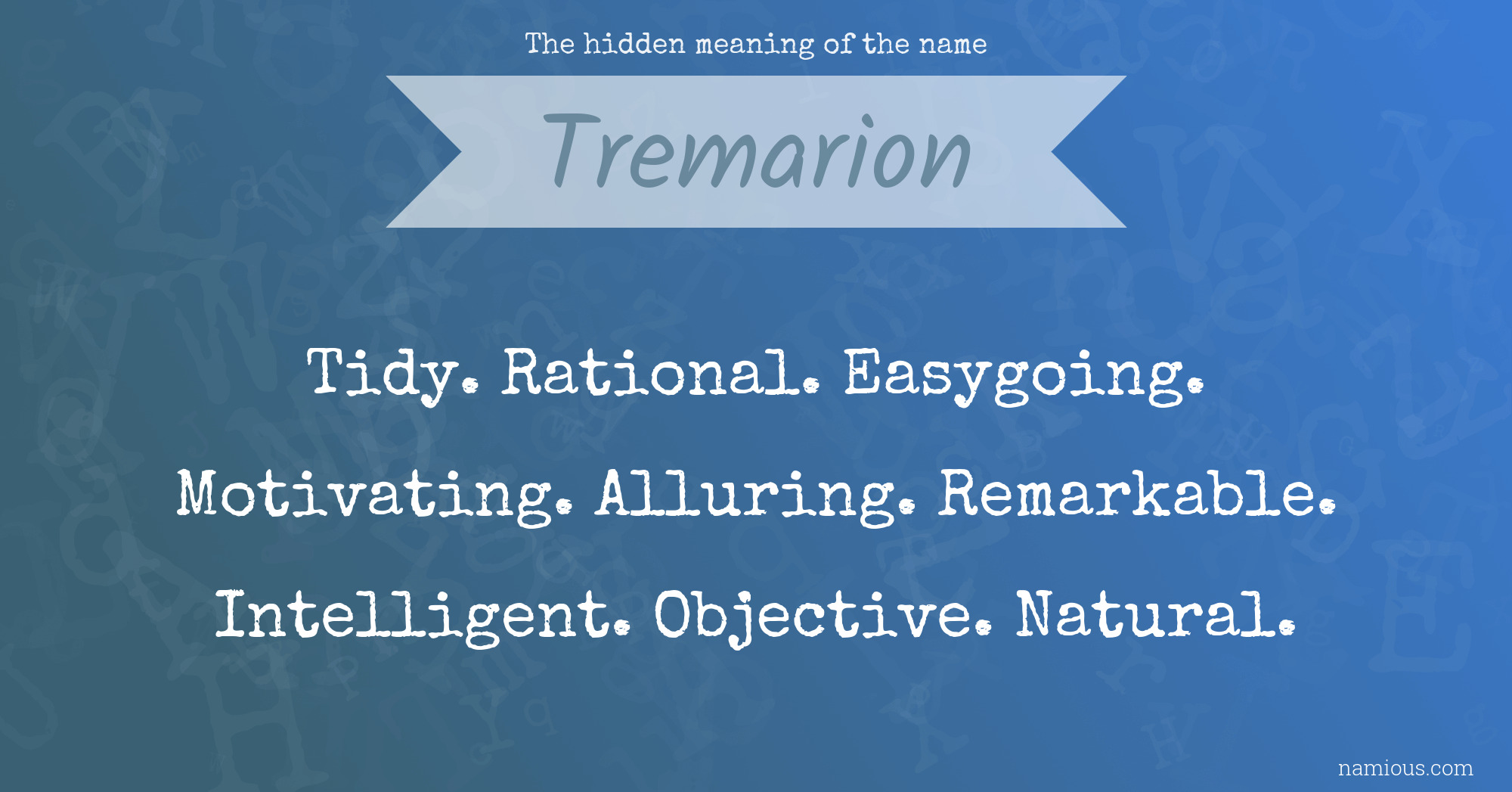 The hidden meaning of the name

Tremarion

Tidy. Rational. Easygoing. Motivating. Alluring. Remarkable. Intelligent. Objective. Natural.

namious.com